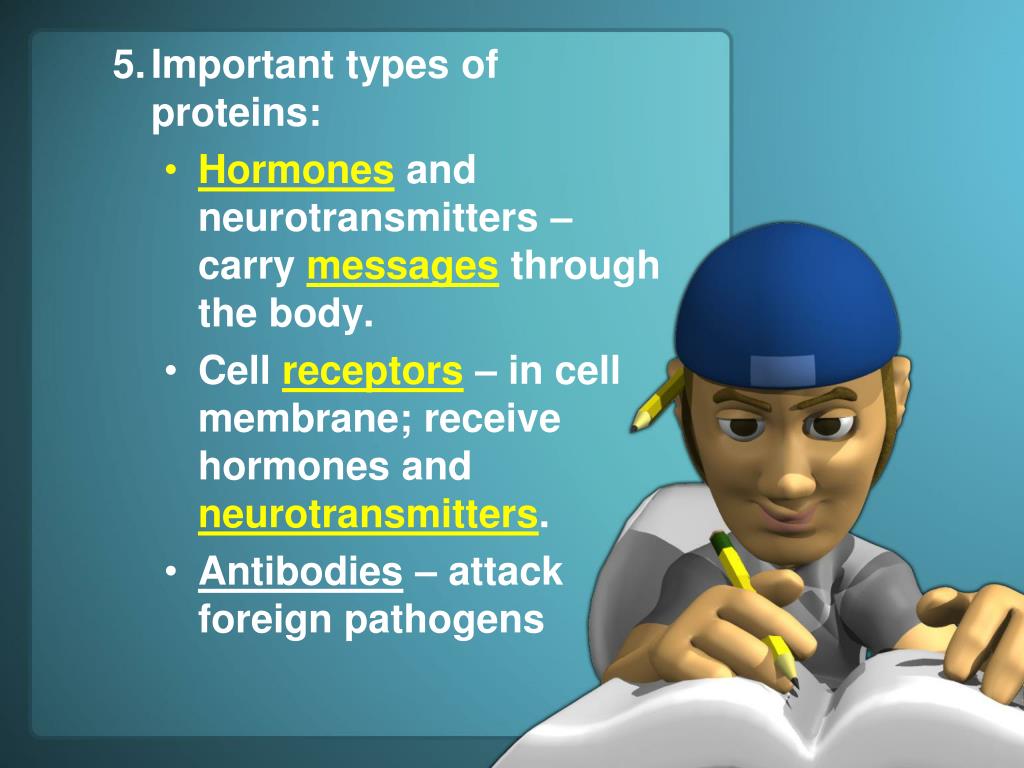 5. Important types of proteins:

• Hormones and neurotransmitters – carry messages through the body.

• Cell receptors – in cell membrane; receive hormones and neurotransmitters.

• Antibodies – attack foreign pathogens